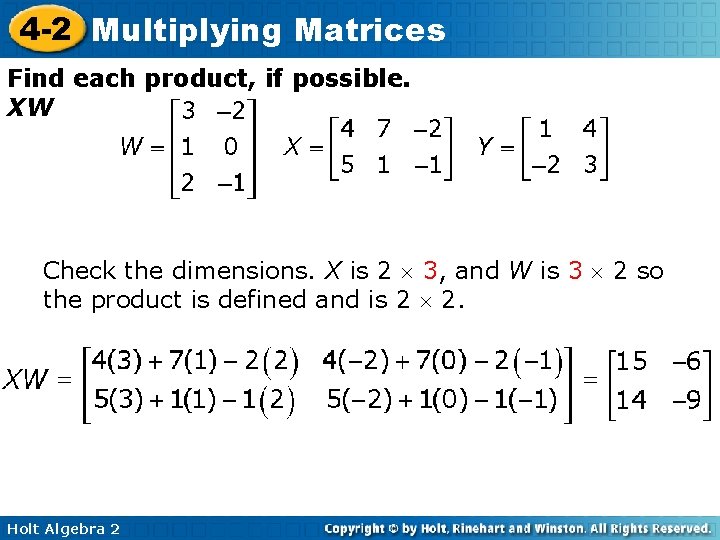 4-2 Multiplying Matrices

Find each product, if possible.

XW

$W = \begin{bmatrix} 3 & -2 \\ 1 & 0 \\ 2 & -1 \end{bmatrix}$ $X = \begin{bmatrix} 4 & 7 & -2 \\ 5 & 1 & -1 \end{bmatrix}$ $Y = \begin{bmatrix} 1 & 4 \\ -2 & 3 \end{bmatrix}$

Check the dimensions. $X$ is $2 \times 3$, and $W$ is $3 \times 2$ so the product is defined and is $2 \times 2$.

$XW = \begin{bmatrix} 4(3) + 7(1) - 2(2) & 4(-2) + 7(0) - 2(-1) \\ 5(3) + 1(1) - 1(2) & 5(-2) + 1(0) - 1(-1) \end{bmatrix} = \begin{bmatrix} 15 & -6 \\ 14 & -9 \end{bmatrix}$

Holt Algebra 2

Copyright © by Holt, Rinehart and Winston. All Rights Reserved.